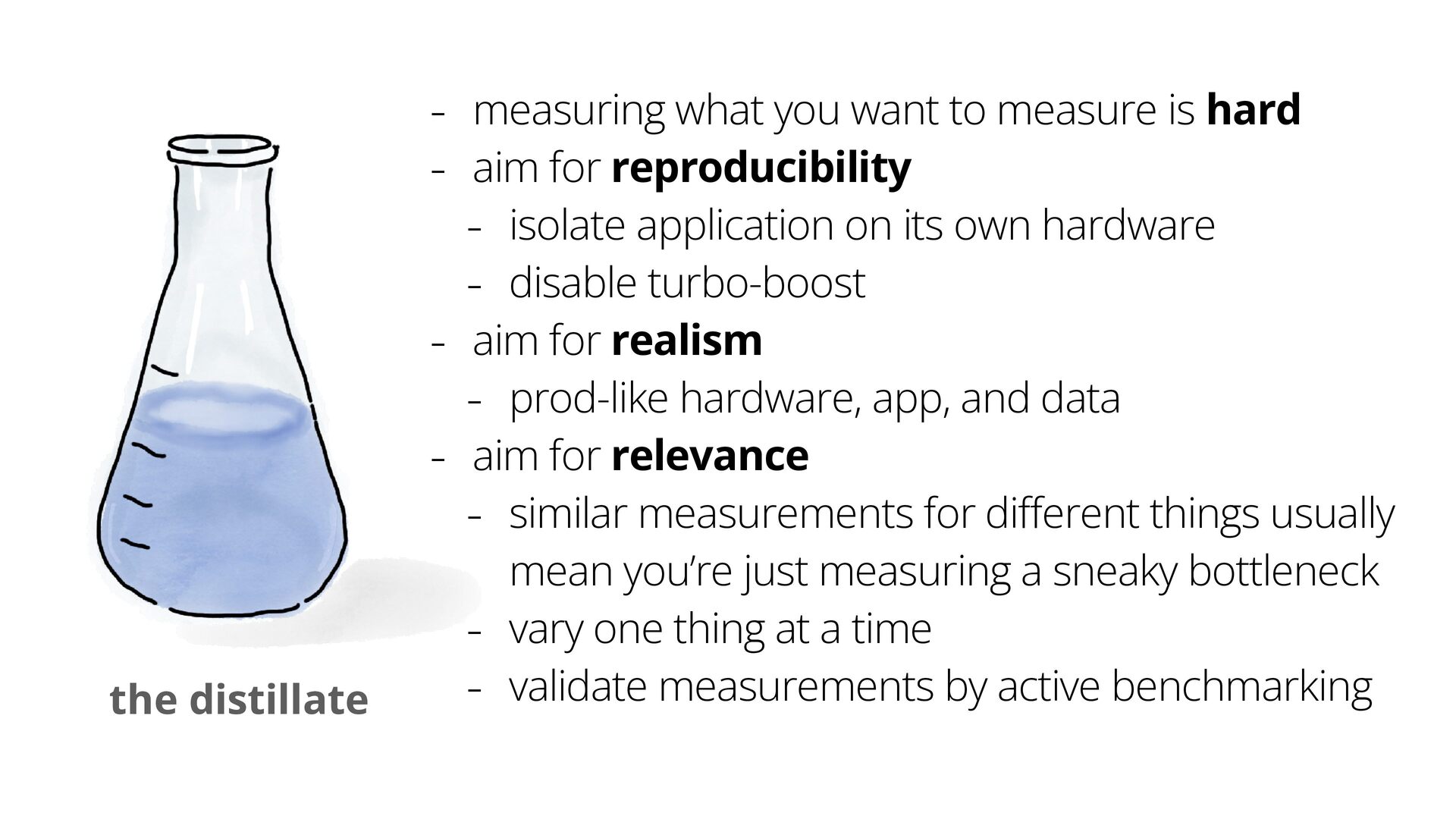 - measuring what you want to measure is hard
- aim for reproducibility
- isolate application on its own hardware
- disable turbo-boost
- aim for realism
- prod-like hardware, app, and data
- aim for relevance
- similar measurements for different things usually mean you're just measuring a sneaky bottleneck
- vary one thing at a time
- validate measurements by active benchmarking

the distillate